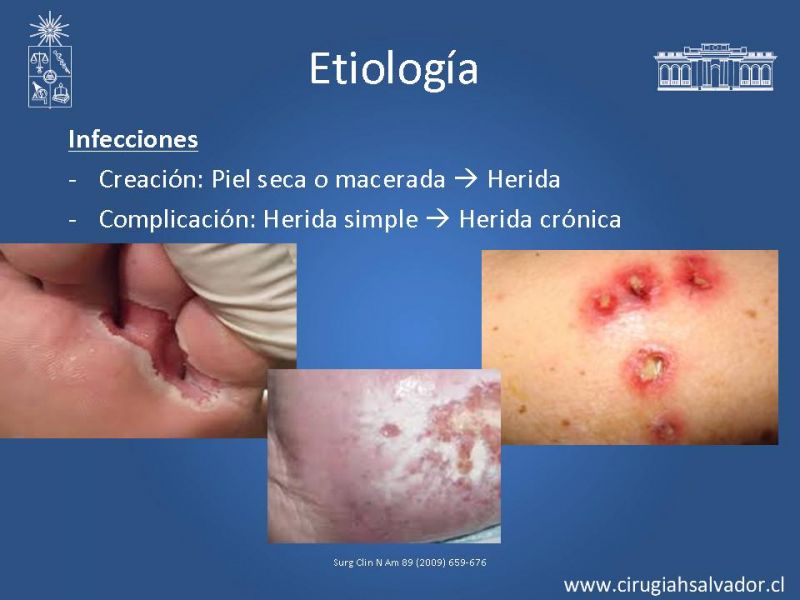 Etiología

Infecciones

- Creación: Piel seca o macerada → Herida
- Complicación: Herida simple → Herida crónica

Surg Clin N Am 89 (2009) 659-676

www.cirugiahsalvador.cl